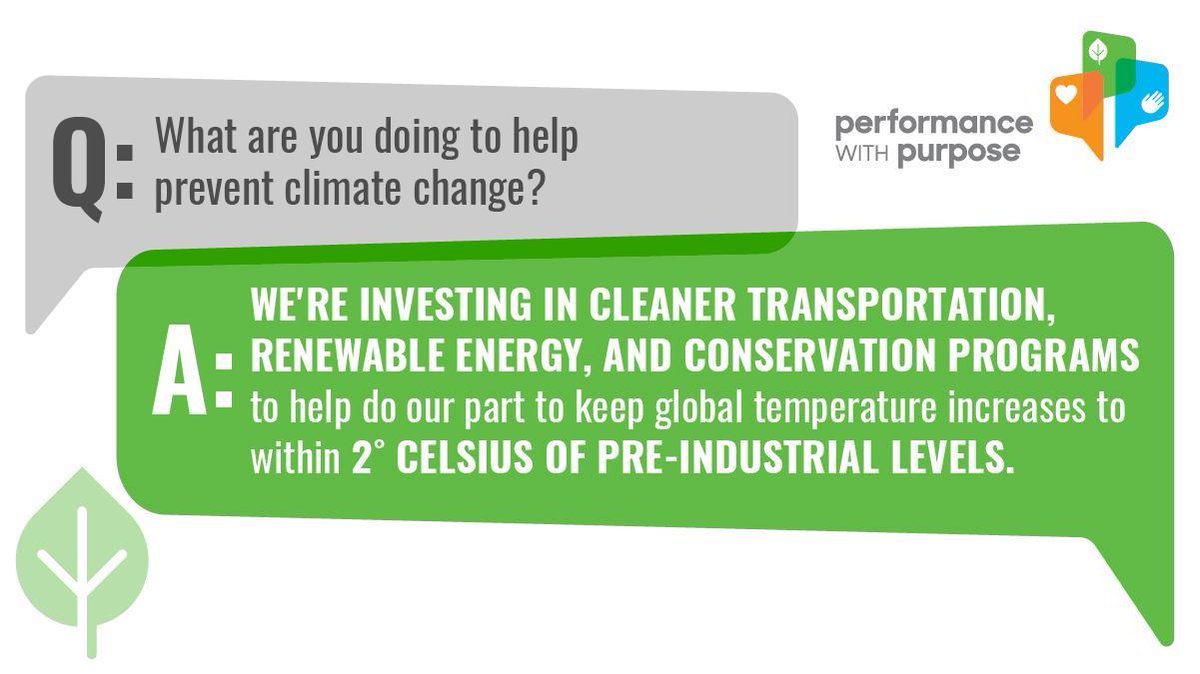 Q: What are you doing to help prevent climate change?

performance WITH purpose

A: WE'RE INVESTING IN CLEANER TRANSPORTATION, RENEWABLE ENERGY, AND CONSERVATION PROGRAMS to help do our part to keep global temperature increases to within 2° CELSIUS OF PRE-INDUSTRIAL LEVELS.